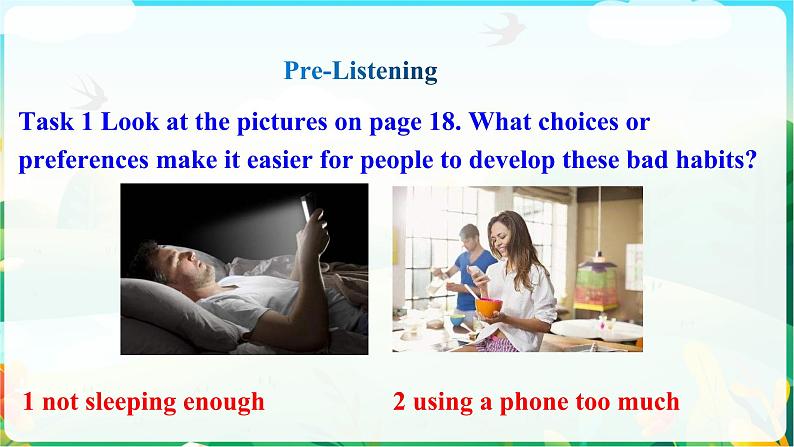 Pre-Listening

Task 1 Look at the pictures on page 18. What choices or preferences make it easier for people to develop these bad habits?

1 not sleeping enough

2 using a phone too much